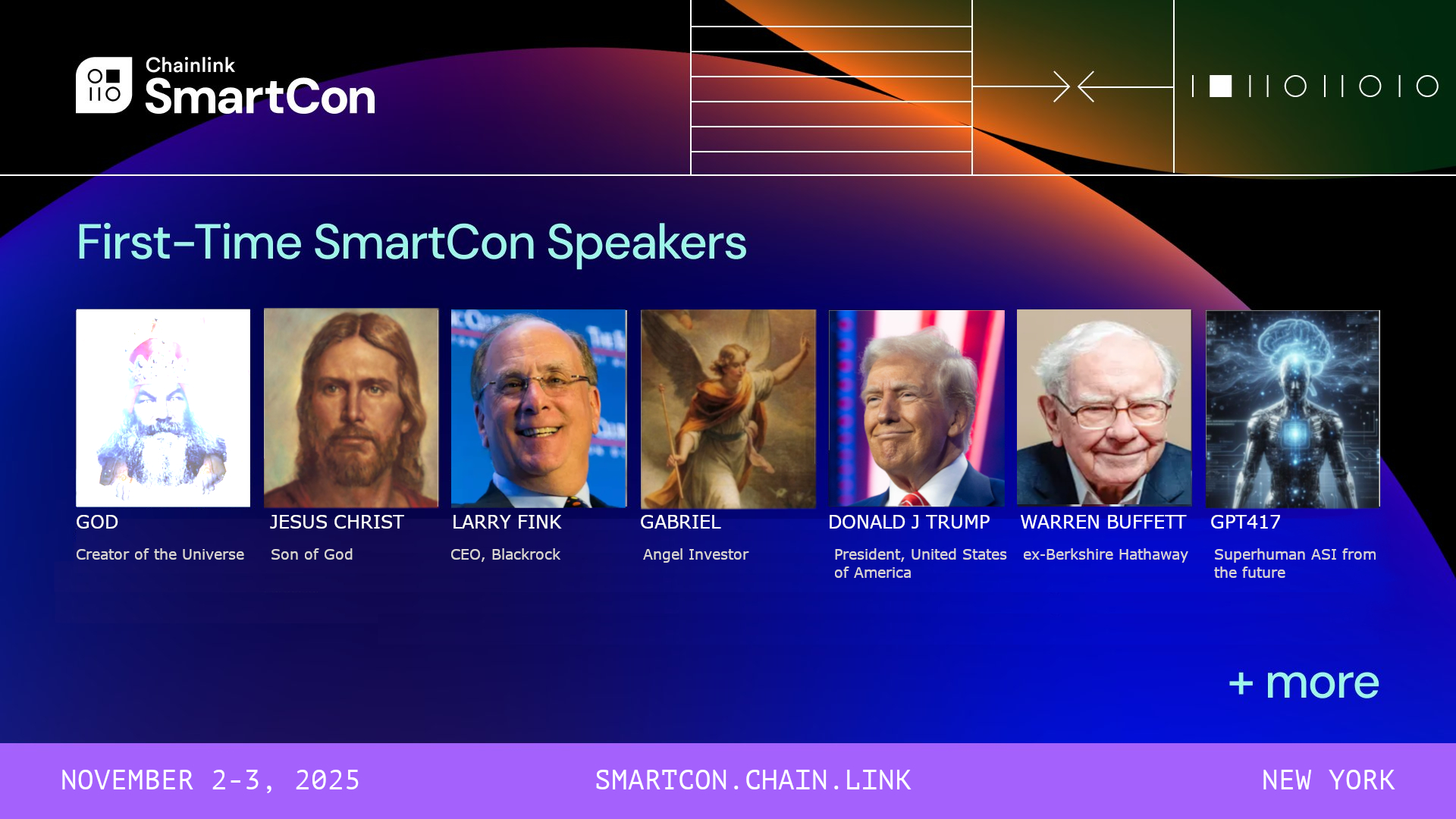 Chainlink
SmartCon

First-Time SmartCon Speakers

GOD
Creator of the Universe

JESUS CHRIST
Son of God

LARRY FINK
CEO, Blackrock

GABRIEL
Angel Investor

DONALD J TRUMP
President, United States of America

WARREN BUFFETT
ex-Berkshire Hathaway

GPT417
Superhuman ASI from the future

+ more

NOVEMBER 2-3, 2025
SMARTCON.CHAIN.LINK
NEW YORK